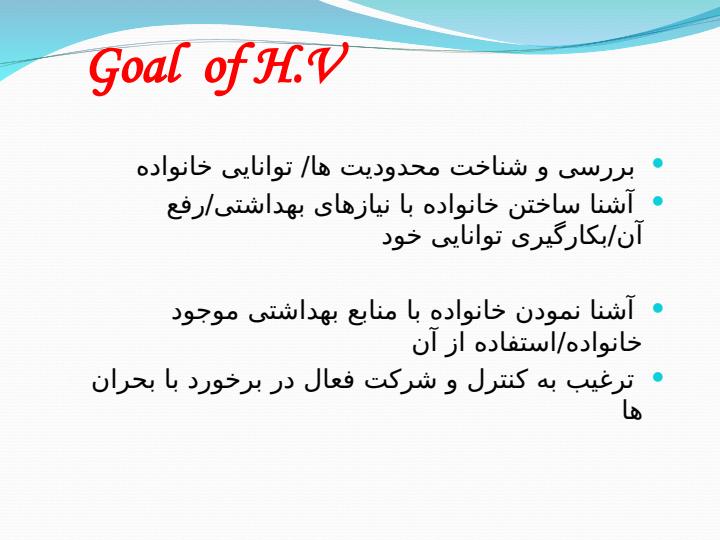 Goal of H.V

• بررسی و شناخت محدودیت ها/ توانایی خانواده
• آشنا ساختن خانواده با نیازهای بهداشتی/رفع آن/بکارگیری توانایی خود

• آشنا نمودن خانواده با منابع بهداشتی موجود خانواده/استفاده از آن
• ترغیب به کنترل و شرکت فعال در برخورد با بحران ها